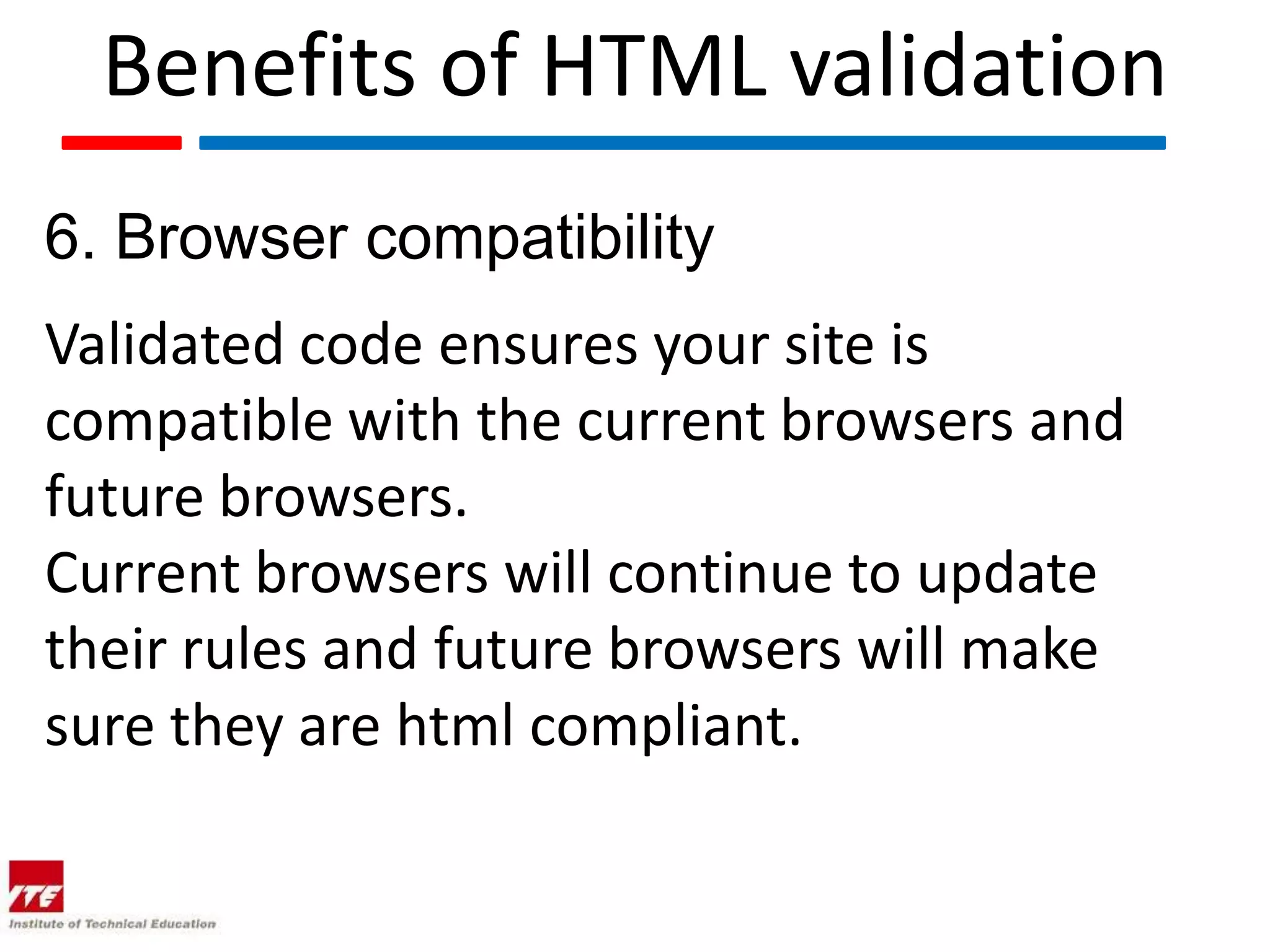 Benefits of HTML validation

6. Browser compatibility

Validated code ensures your site is compatible with the current browsers and future browsers.
Current browsers will continue to update their rules and future browsers will make sure they are html compliant.

ITE
Institute of Technical Education